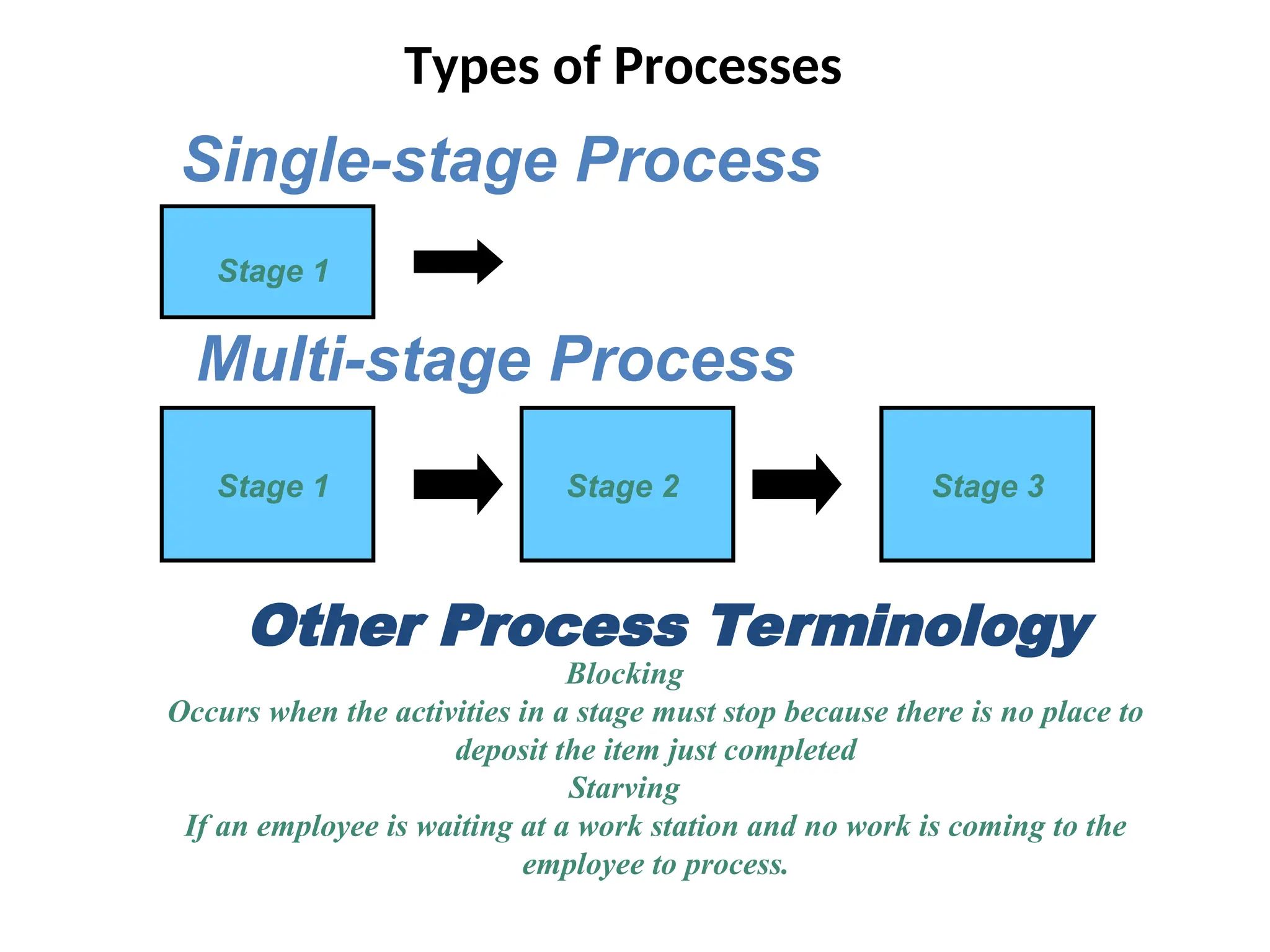 Types of Processes

Single-stage Process

Stage 1

Multi-stage Process

Stage 1

Stage 2

Stage 3

Other Process Terminology

Blocking

Occurs when the activities in a stage must stop because there is no place to deposit the item just completed

Starving

If an employee is waiting at a work station and no work is coming to the employee to process.